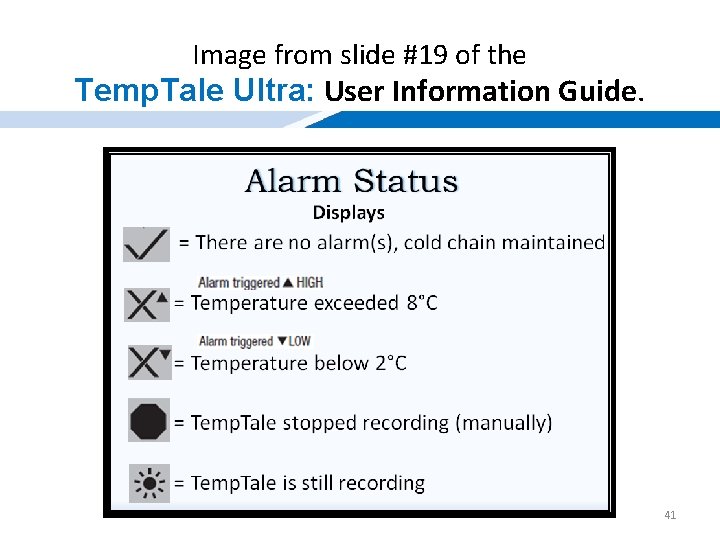 Image from slide #19 of the
TempTale Ultra: User Information Guide.

Alarm Status
Displays

= There are no alarm(s), cold chain maintained

Alarm triggered ▲ HIGH
= Temperature exceeded 8°C

Alarm triggered ▼ LOW
= Temperature below 2°C

= TempTale stopped recording (manually)

= TempTale is still recording

41